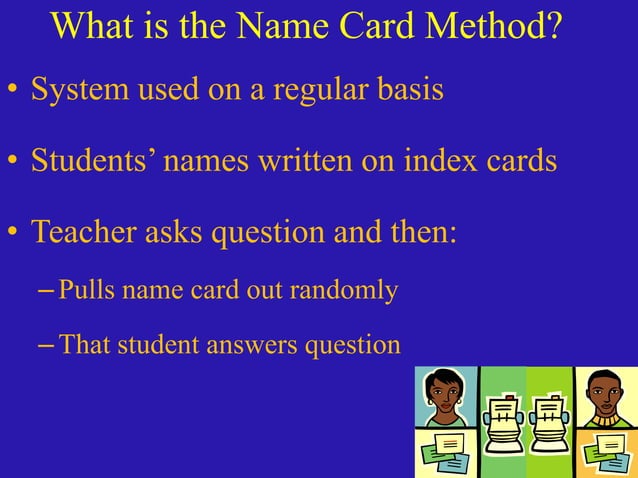 What is the Name Card Method?

• System used on a regular basis

• Students' names written on index cards

• Teacher asks question and then:

– Pulls name card out randomly

– That student answers question